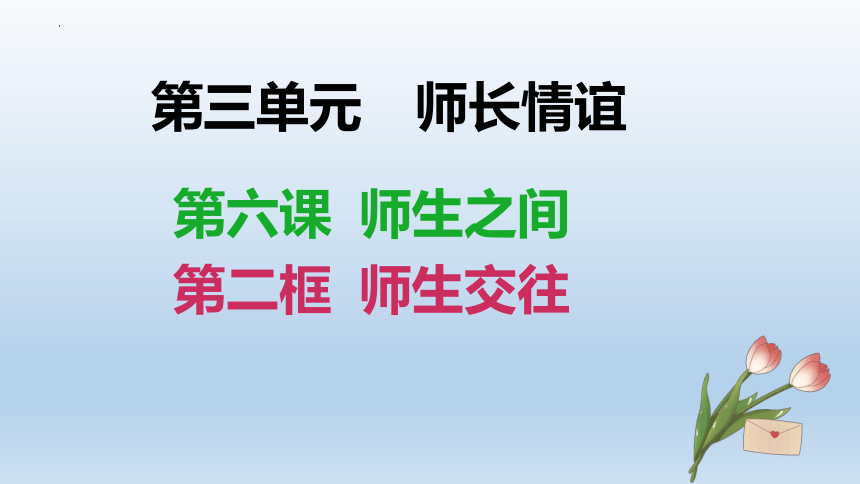 第三单元　师长情谊

第六课　师生之间

第二框　师生交往